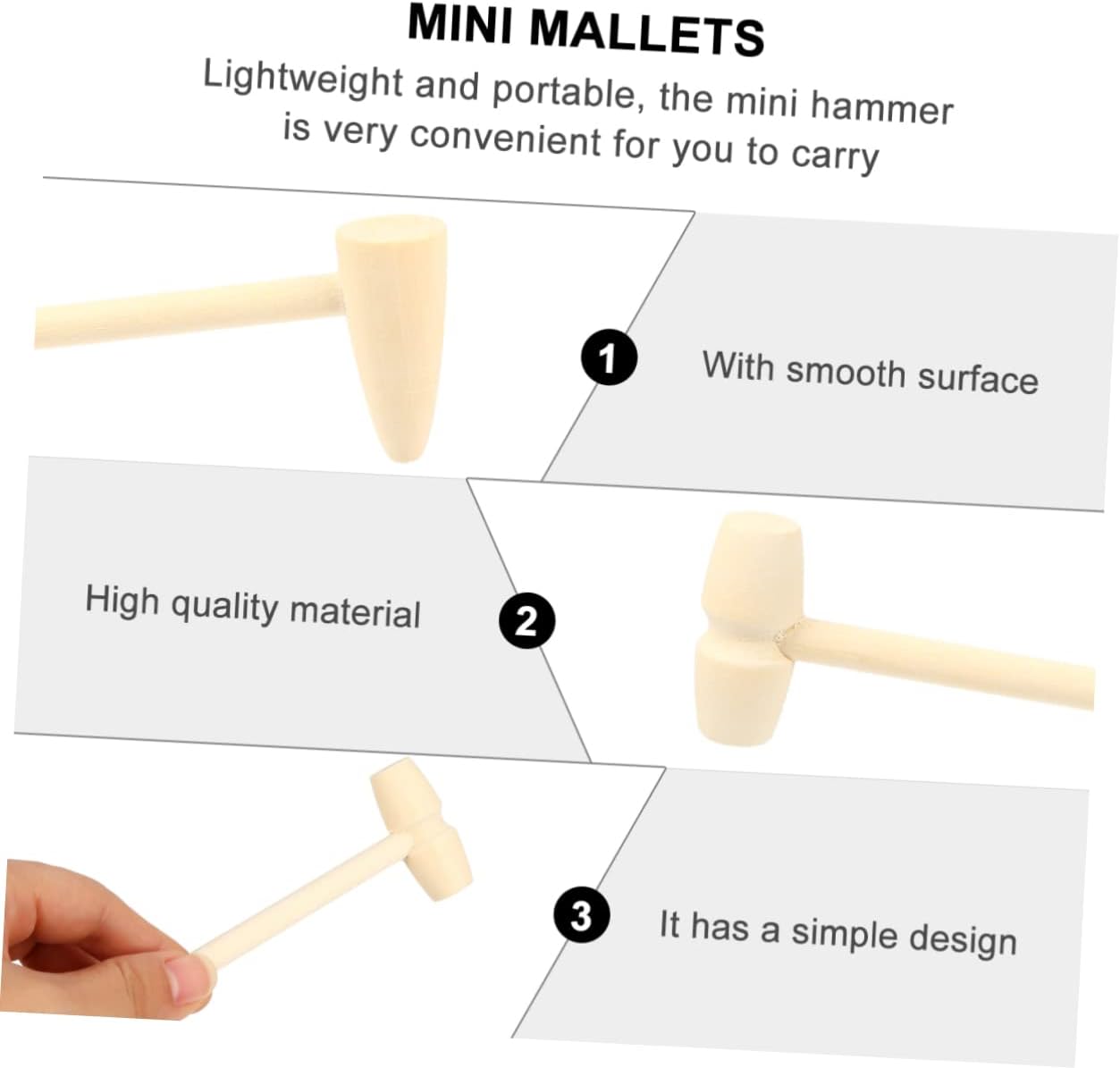 MINI MALLETS

Lightweight and portable, the mini hammer is very convenient for you to carry

1

With smooth surface

High quality material

2

3

It has a simple design